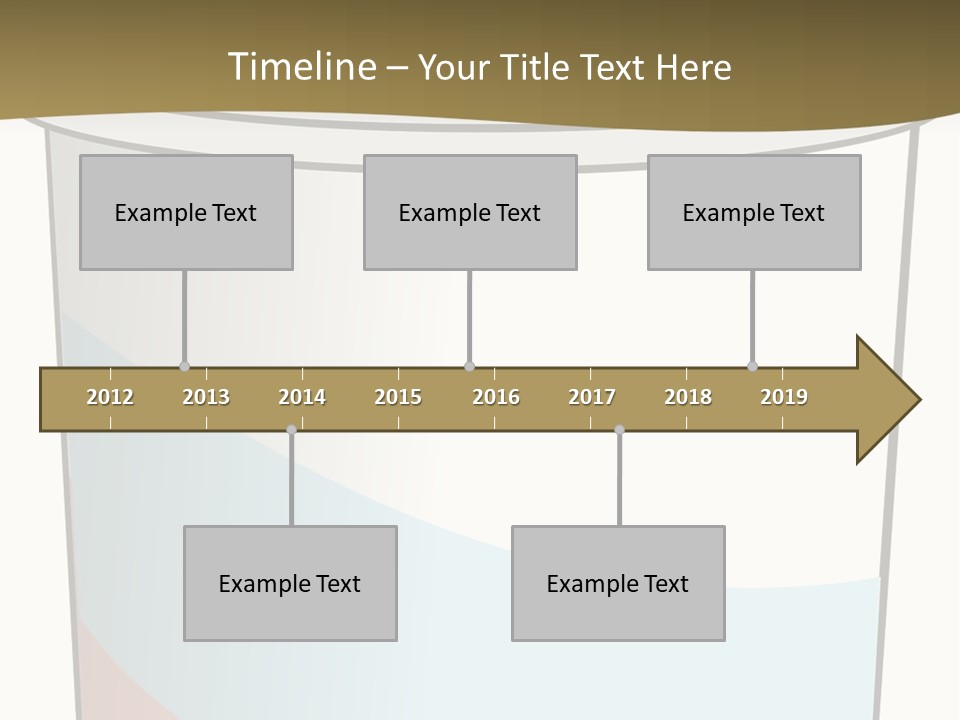 Timeline – Your Title Text Here

Example Text

Example Text

Example Text

2012 2013 2014 2015 2016 2017 2018 2019

Example Text

Example Text